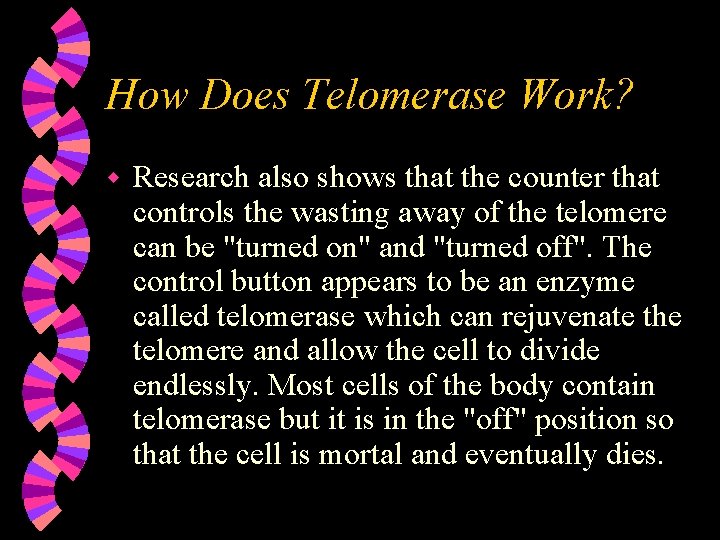 How Does Telomerase Work?

Research also shows that the counter that controls the wasting away of the telomere can be "turned on" and "turned off". The control button appears to be an enzyme called telomerase which can rejuvenate the telomere and allow the cell to divide endlessly. Most cells of the body contain telomerase but it is in the "off" position so that the cell is mortal and eventually dies.